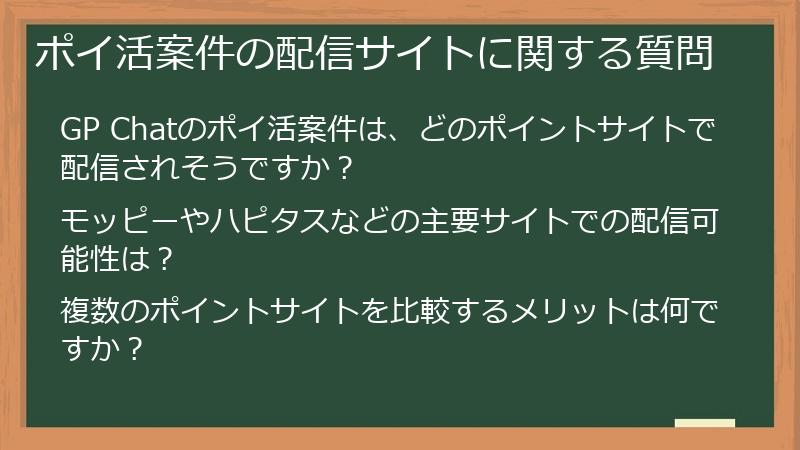 ポイ活案件の配信サイトに関する質問

GP Chatのポイ活案件は、どのポイントサイトで配信されそうですか？

モッピーやハピタスなどの主要サイトでの配信可能性は？

複数のポイントサイトを比較するメリットは何ですか？